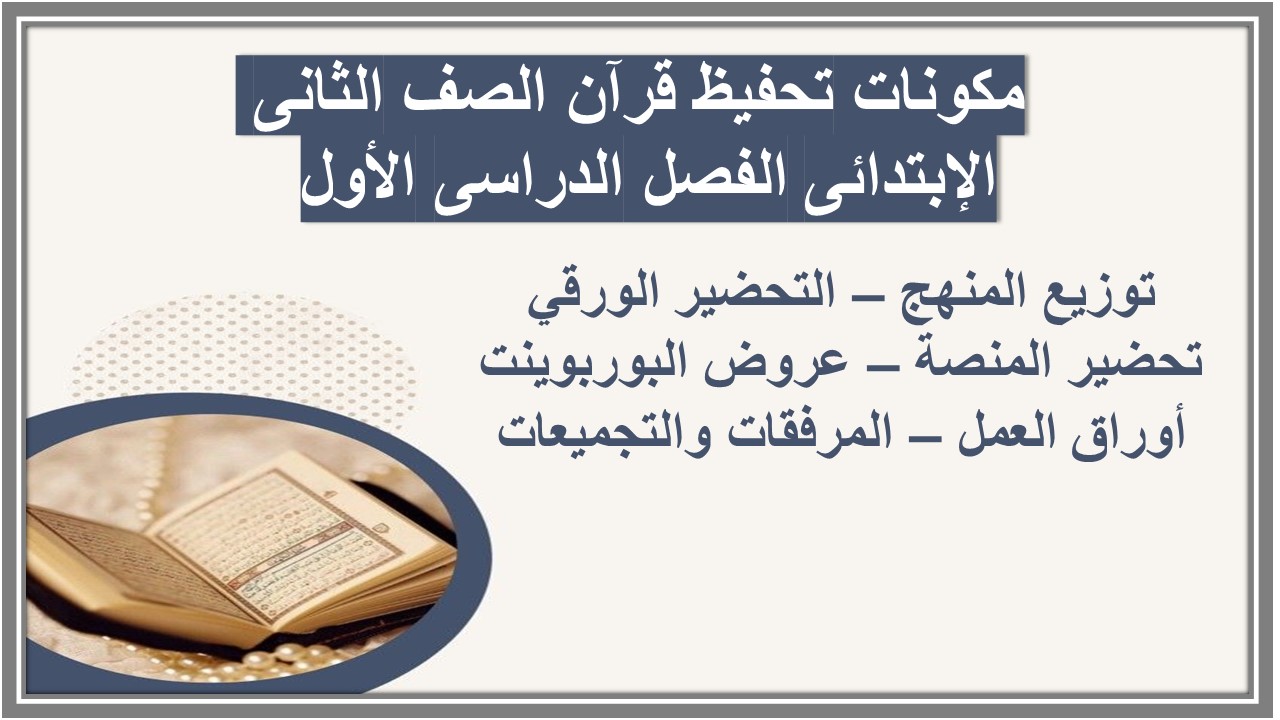 مكونات تحفيظ قرآن الصف الثانى الإبتدائى الفصل الدراسى الأول

توزيع المنهج – التحضير الورقي
تحضير المنصة – عروض البوربوينت
أوراق العمل – المرفقات والتجميعات